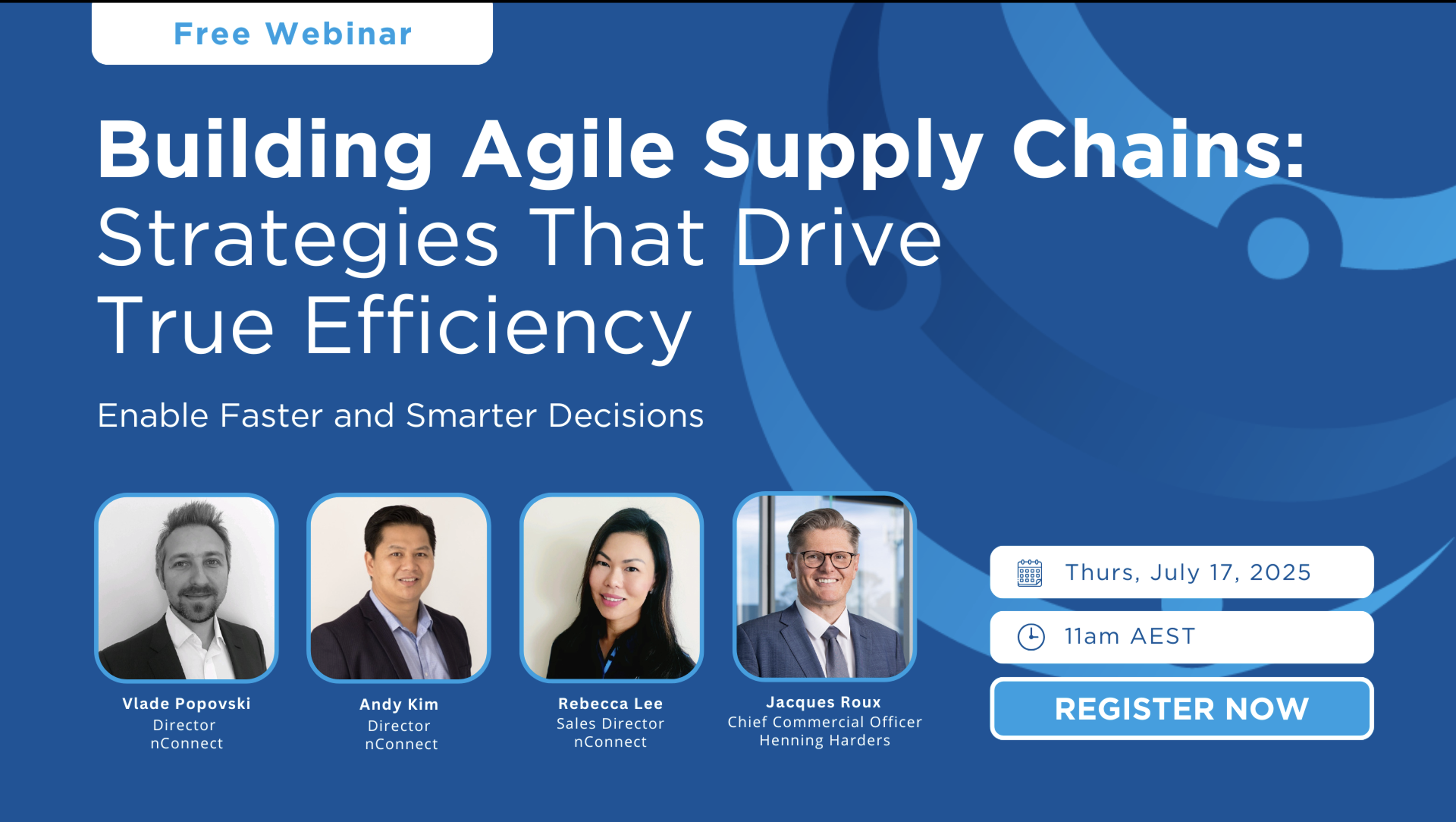 Free Webinar

Building Agile Supply Chains: Strategies That Drive True Efficiency

Enable Faster and Smarter Decisions

Vlade Popovski
Director
nConnect

Andy Kim
Director
nConnect

Rebecca Lee
Sales Director
nConnect

Jacques Roux
Chief Commercial Officer
Henning Harders

Thurs, July 17, 2025

11am AEST

REGISTER NOW